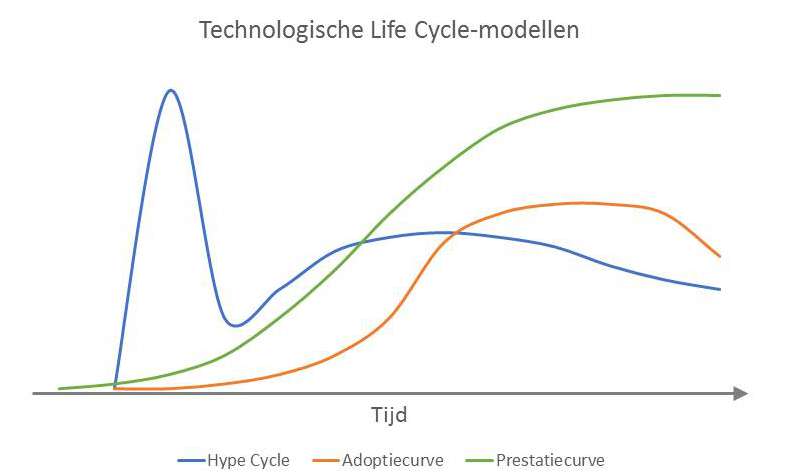 Technologische Life Cycle-modellen

Tijd

Hype Cycle
Adoptiecurve
Prestatiecurve